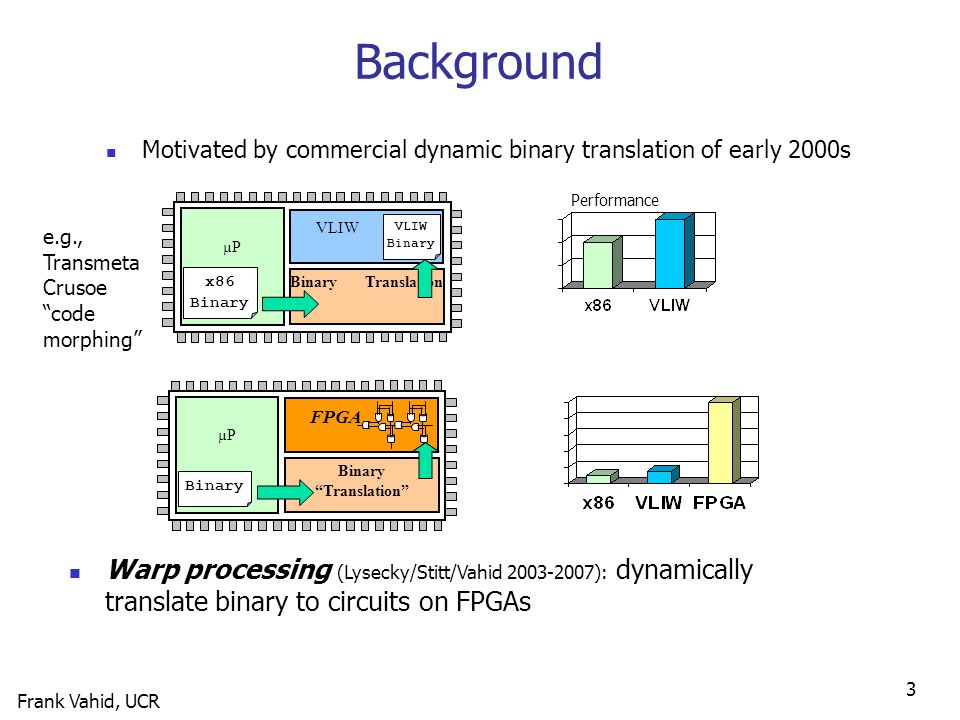 Background

Motivated by commercial dynamic binary translation of early 2000s

e.g., Transmeta Crusoe "code morphing"

μP

x86 Binary

VLIW

VLIW Binary

Binary Translation

Performance

x86

VLIW

μP

Binary

FPGA

Binary "Translation"

x86

VLIW

FPGA

Warp processing (Lysecky/Stitt/Vahid 2003-2007): dynamically translate binary to circuits on FPGAs

Frank Vahid, UCR

3